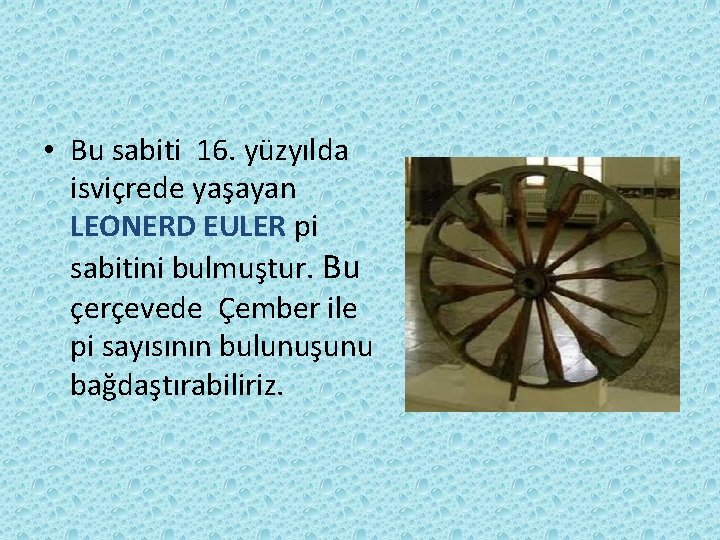 • Bu sabiti 16. yüzyılda isviçrede yaşayan LEONERD EULER pi sabitini bulmuştur. Bu çerçevede Çember ile pi sayısının bulunuşunu bağdaştırabiliriz.